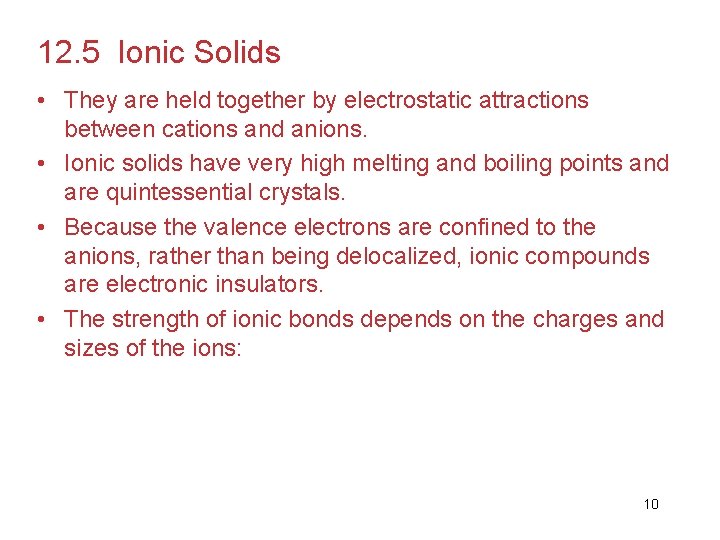 12.5 Ionic Solids

• They are held together by electrostatic attractions between cations and anions.

• Ionic solids have very high melting and boiling points and are quintessential crystals.

• Because the valence electrons are confined to the anions, rather than being delocalized, ionic compounds are electronic insulators.

• The strength of ionic bonds depends on the charges and sizes of the ions:

10